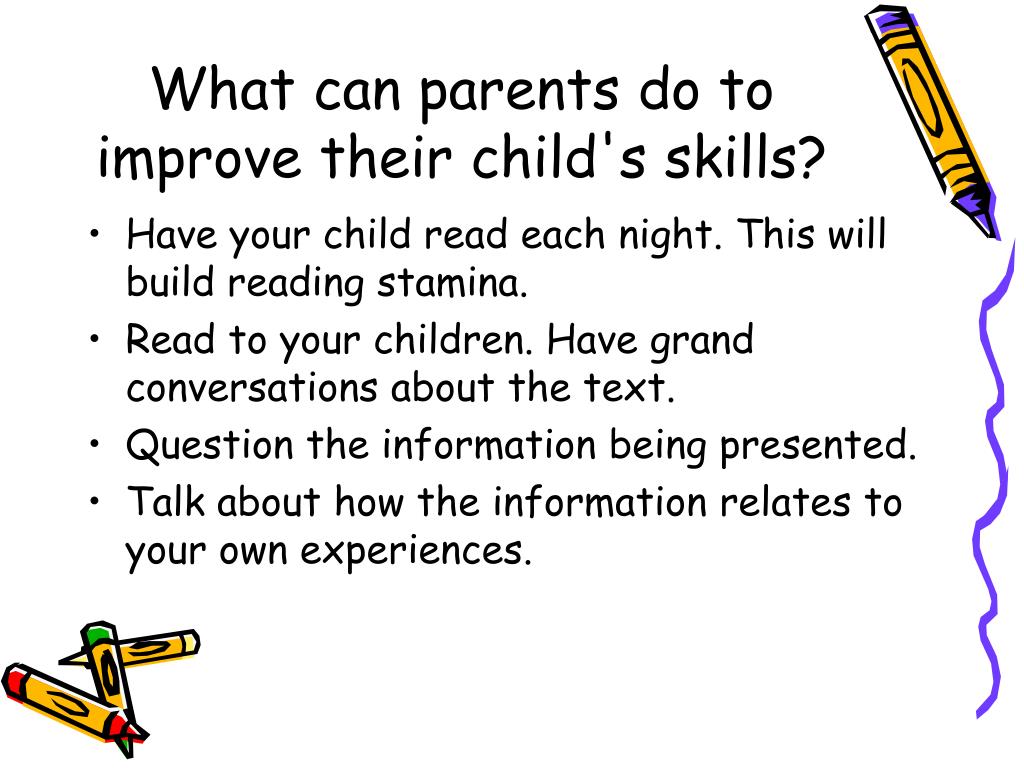 What can parents do to improve their child's skills?

• Have your child read each night. This will build reading stamina.
• Read to your children. Have grand conversations about the text.
• Question the information being presented.
• Talk about how the information relates to your own experiences.